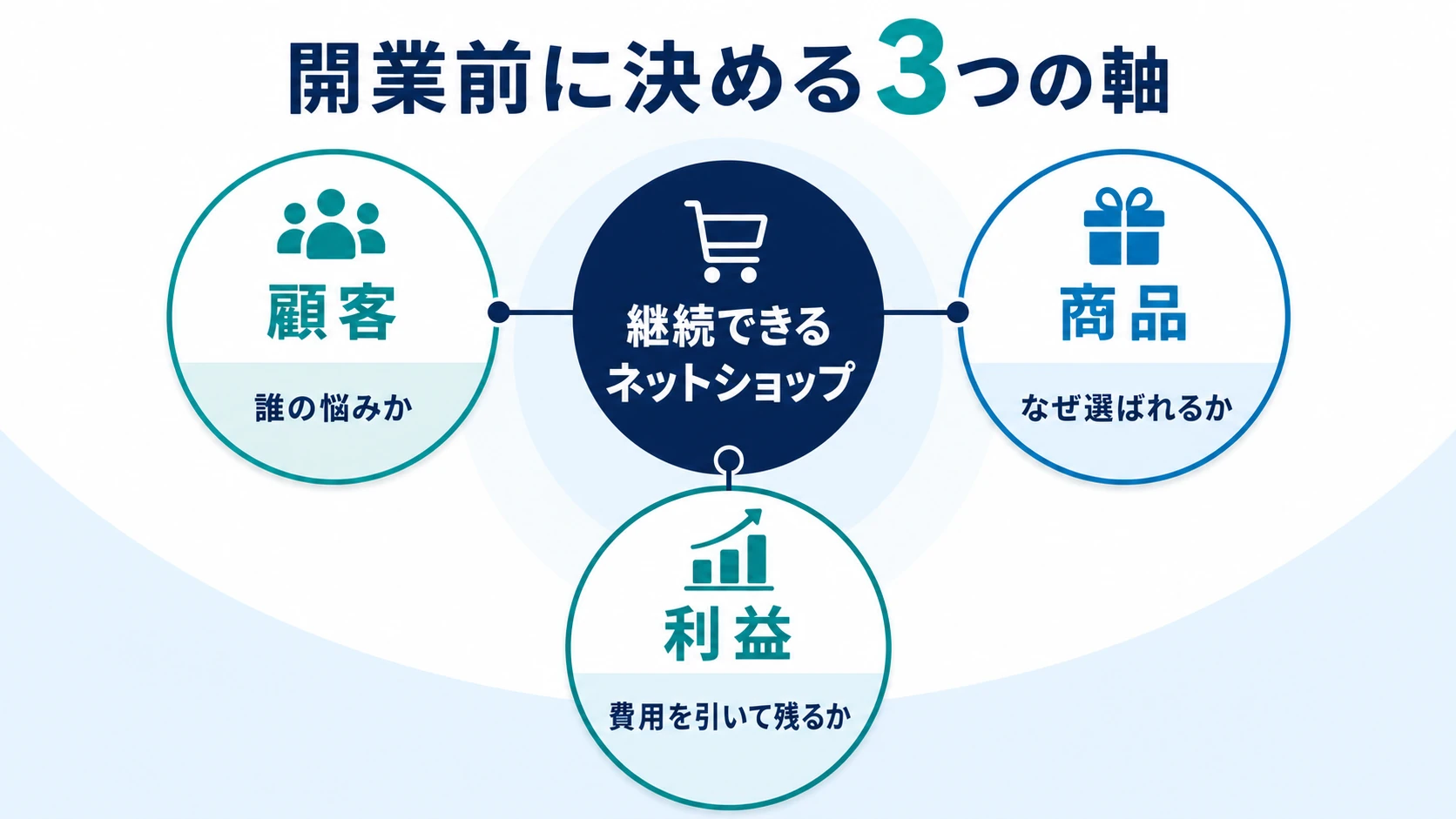 開業前に決める3つの軸

顧客

誰の悩みか

継続できるネットショップ

商品

なぜ選ばれるか

利益

費用を引いて残るか